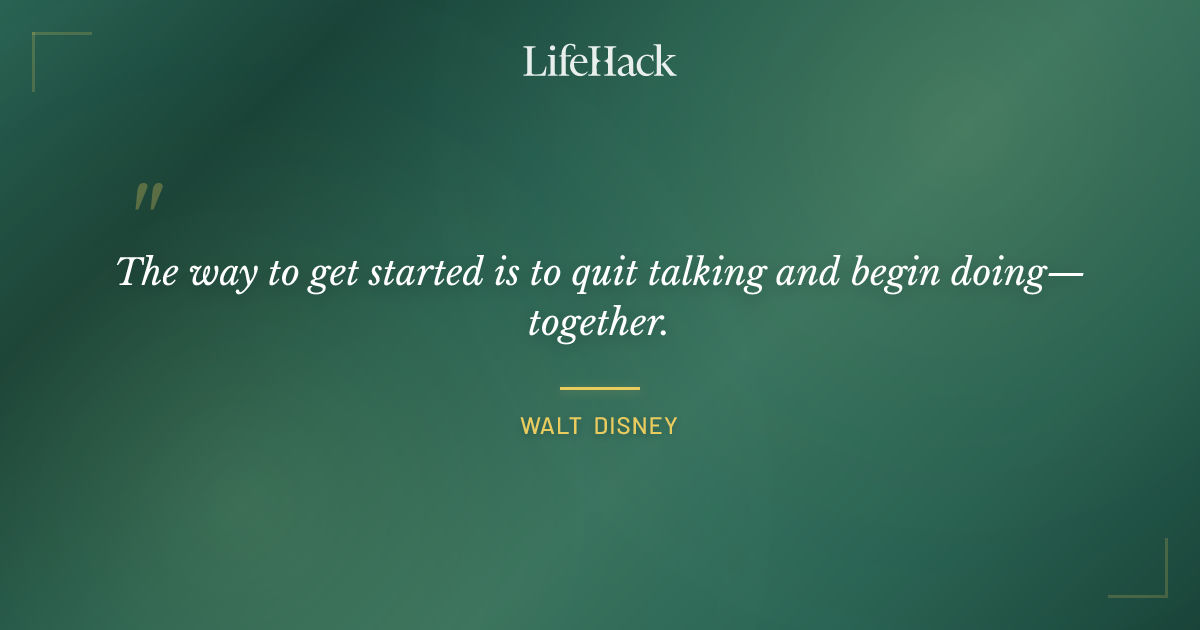 LifeHack

"

The way to get started is to quit talking and begin doing—together.

WALT DISNEY